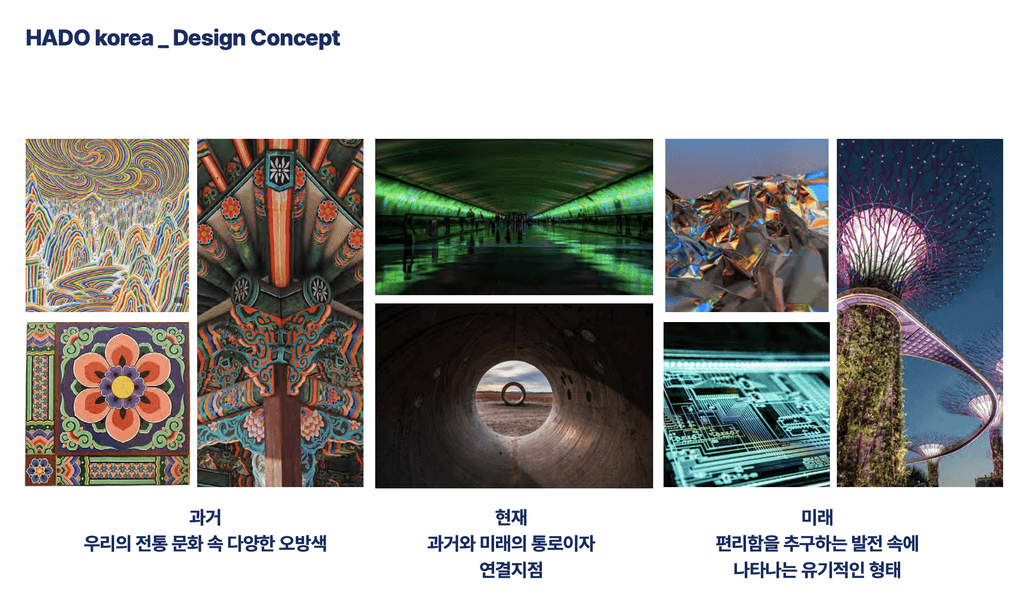 HADO korea _ Design Concept

과거
우리의 전통 문화 속 다양한 오방색

현재
과거와 미래의 통로이자
연결지점

미래
편리함을 추구하는 발전 속에
나타나는 유기적인 형태